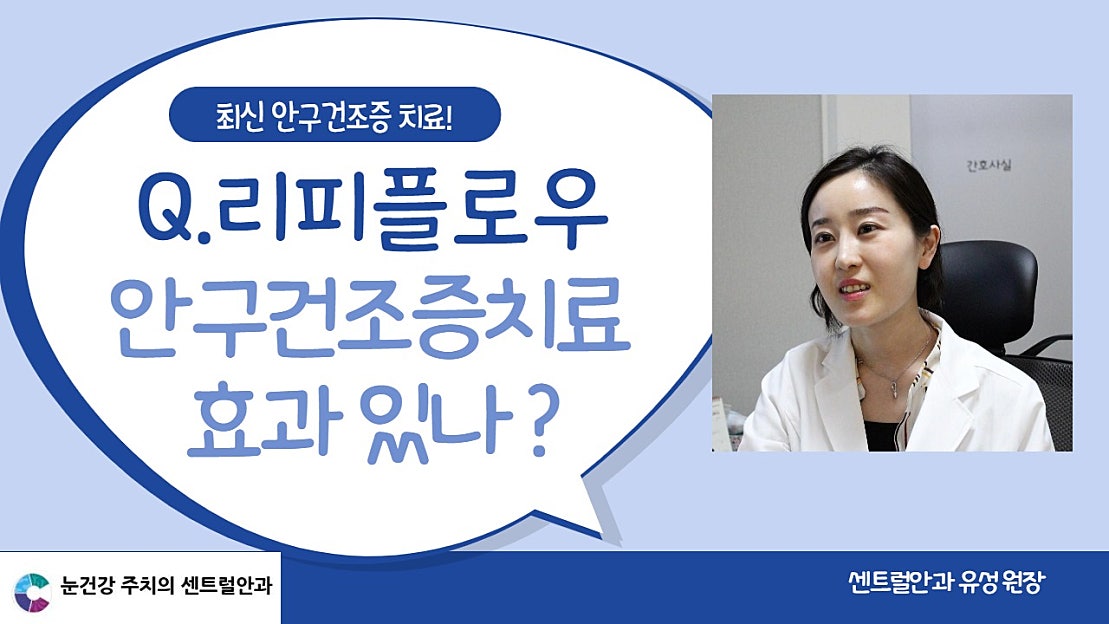 최신 안구건조증 치료!

Q.리피플로우
안구건조증치료
효과 있나?

간호사실

눈건강 주치의 센트럴안과

센트럴안과 유성 원장